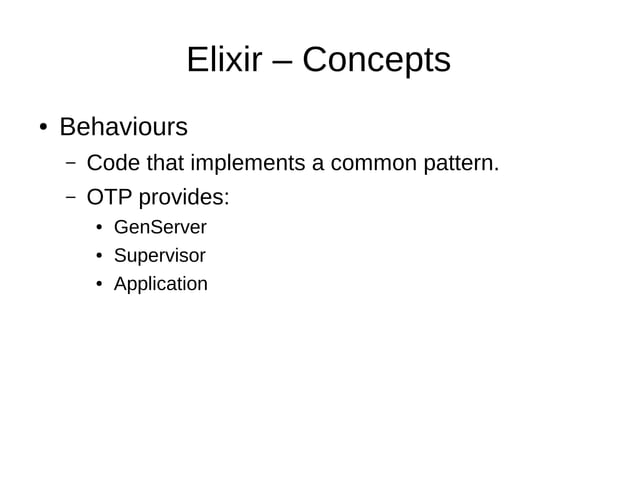 Elixir – Concepts

• Behaviours
 – Code that implements a common pattern.
 – OTP provides:
  • GenServer
  • Supervisor
  • Application